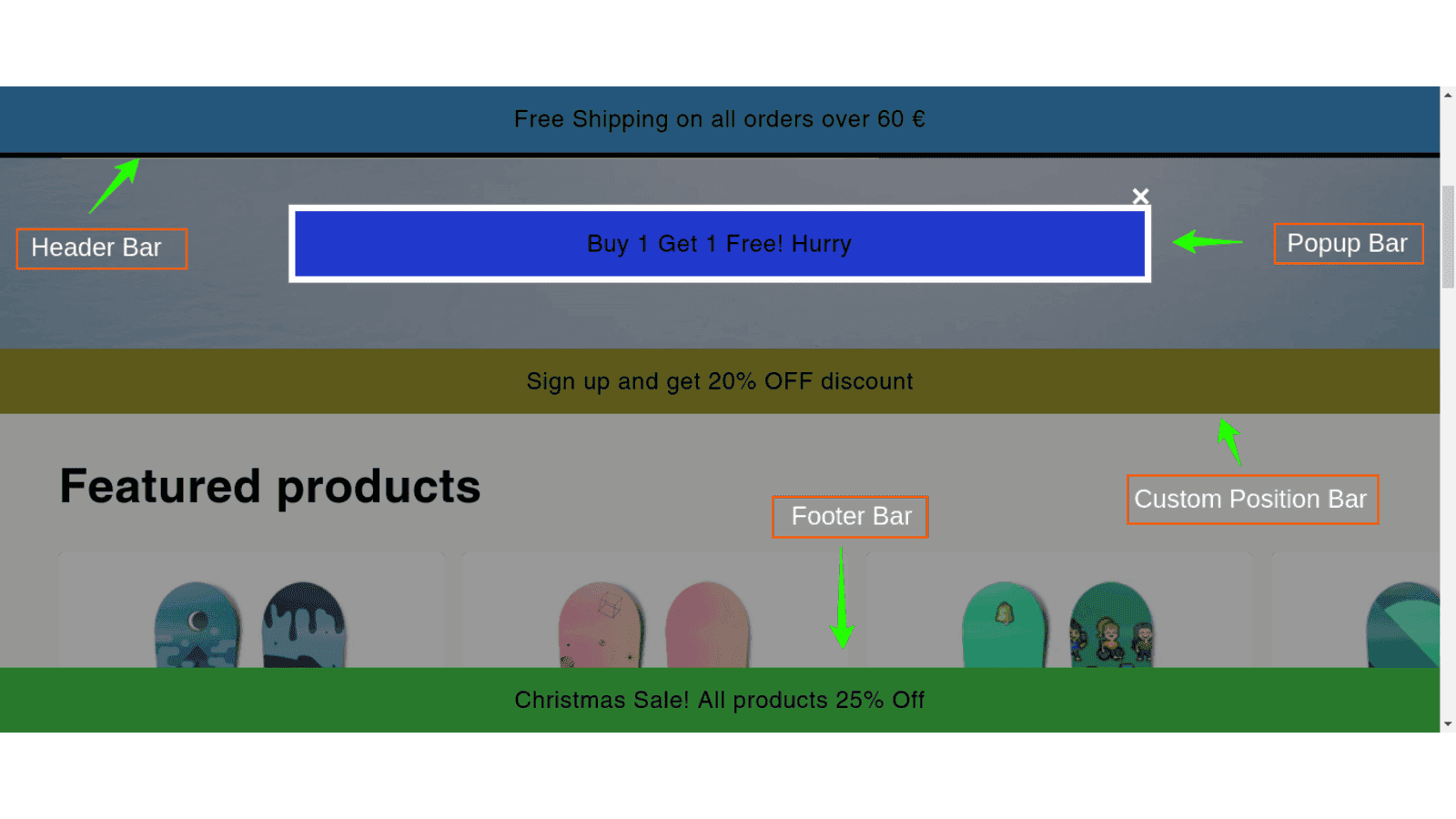 Free Shipping on all orders over 60 €

Header Bar

×

Buy 1 Get 1 Free! Hurry

Popup Bar

Sign up and get 20% OFF discount

Featured products

Footer Bar

Custom Position Bar

Christmas Sale! All products 25% Off